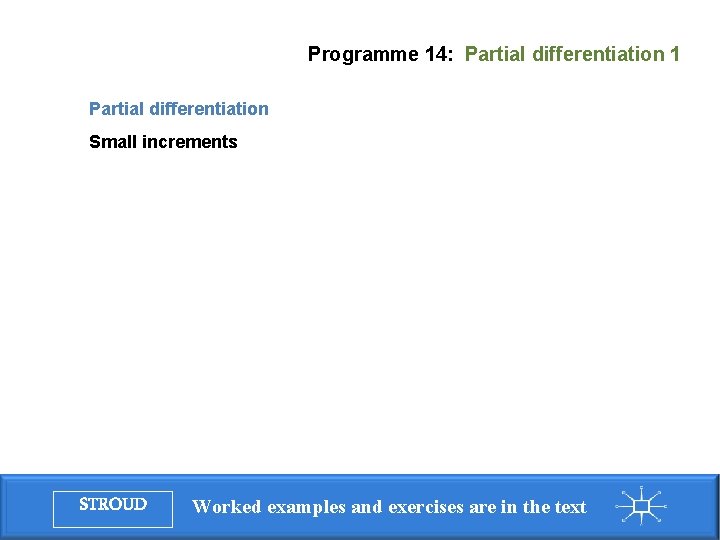 Programme 14: Partial differentiation 1

Partial differentiation

Small increments

STROUD

Worked examples and exercises are in the text